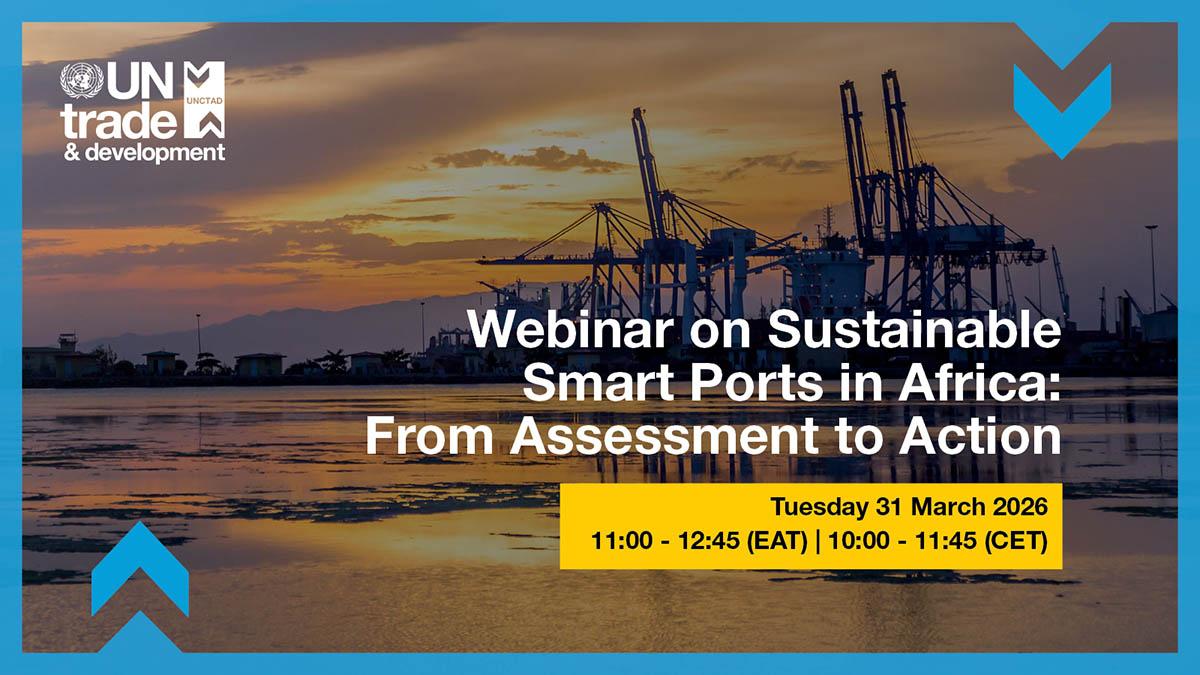 UN trade & development

UNCTAD

Webinar on Sustainable Smart Ports in Africa: From Assessment to Action

Tuesday 31 March 2026
11:00 - 12:45 (EAT) | 10:00 - 11:45 (CET)